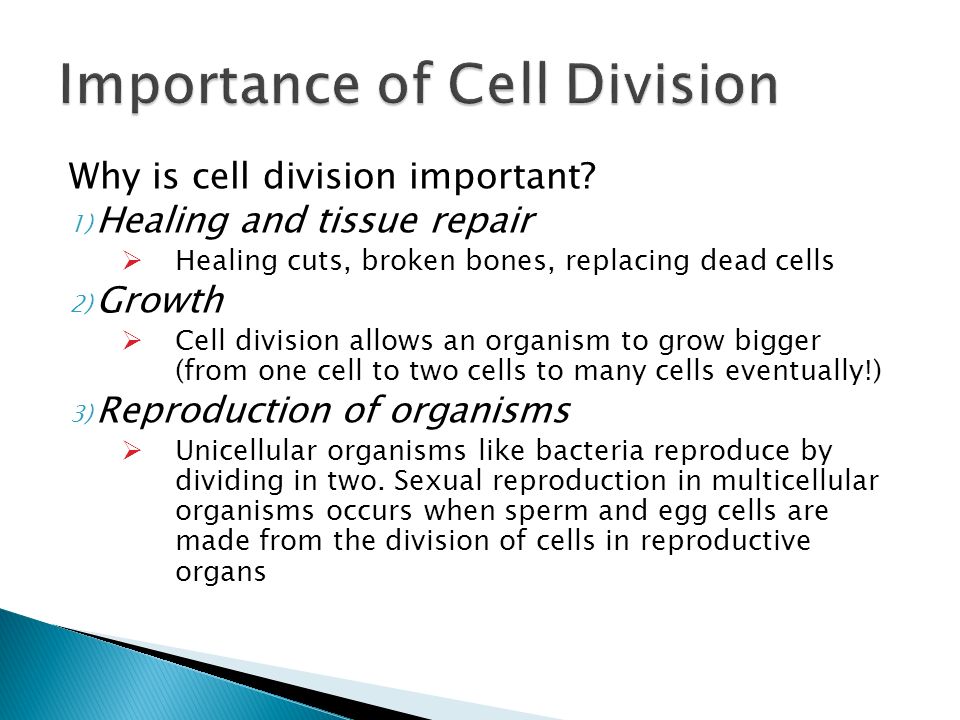 Importance of Cell Division

Why is cell division important?

1) Healing and tissue repair

➢ Healing cuts, broken bones, replacing dead cells

2) Growth

➢ Cell division allows an organism to grow bigger (from one cell to two cells to many cells eventually!)

3) Reproduction of organisms

➢ Unicellular organisms like bacteria reproduce by dividing in two. Sexual reproduction in multicellular organisms occurs when sperm and egg cells are made from the division of cells in reproductive organs